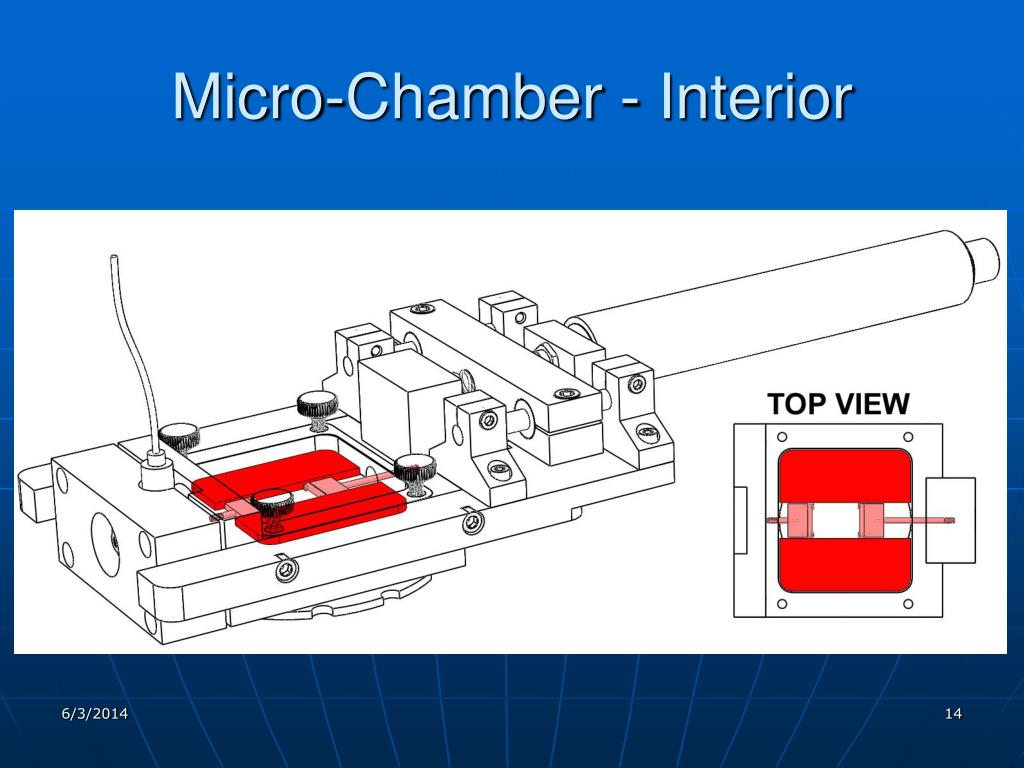 Micro-Chamber - Interior

TOP VIEW

6/3/2014

14